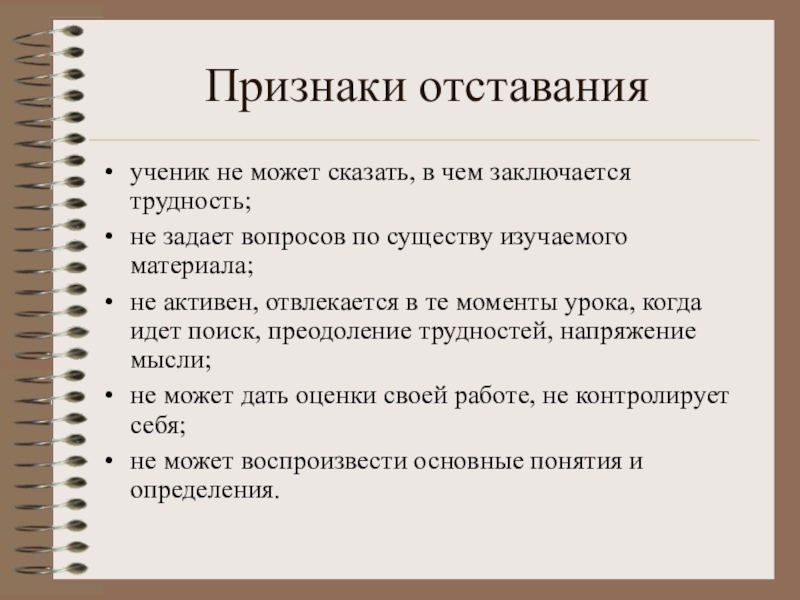 Признаки отставания

• ученик не может сказать, в чем заключается трудность;
• не задает вопросов по существу изучаемого материала;
• не активен, отвлекается в те моменты урока, когда идет поиск, преодоление трудностей, напряжение мысли;
• не может дать оценки своей работе, не контролирует себя;
• не может воспроизвести основные понятия и определения.